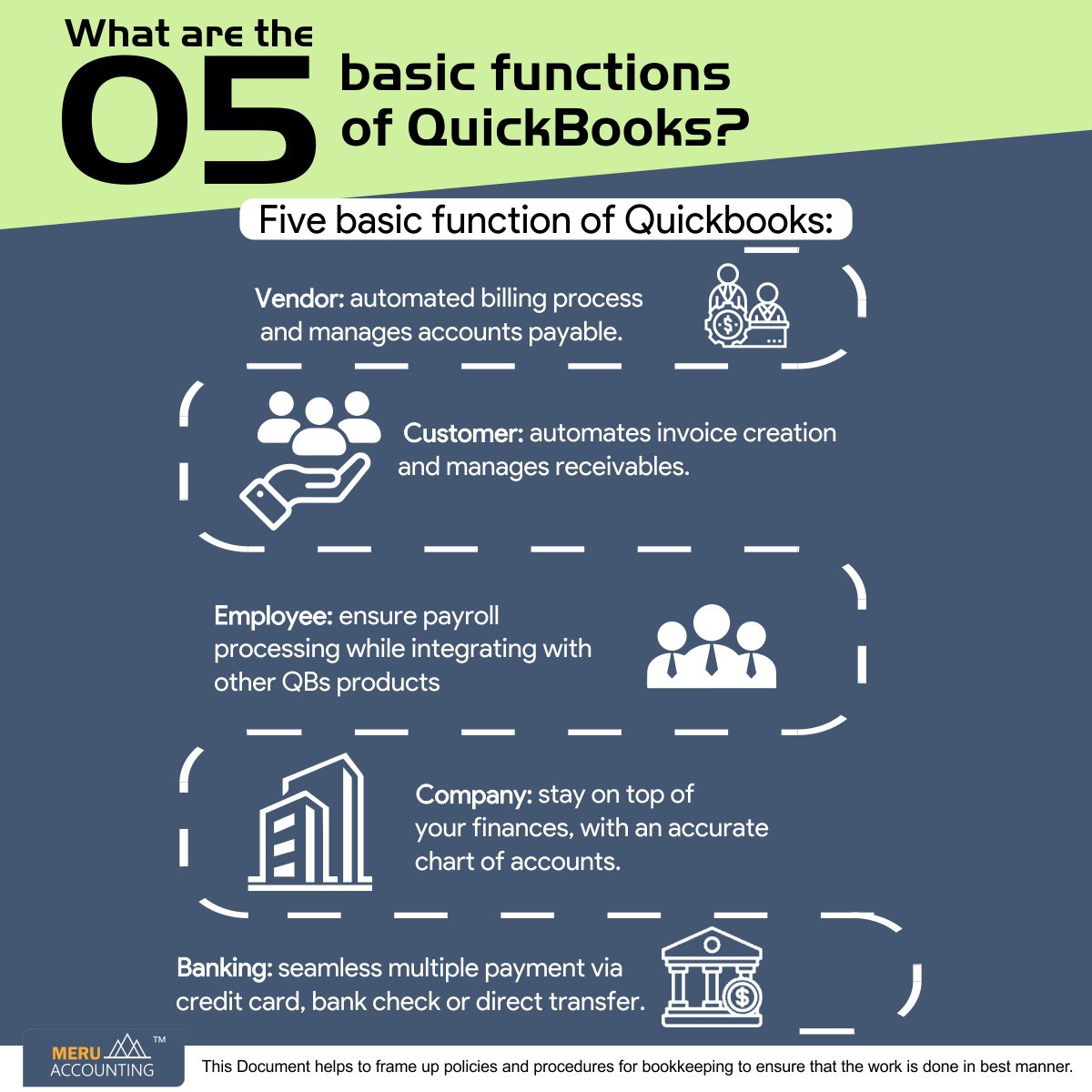 What are the 05 basic functions of QuickBooks?

Five basic function of Quickbooks:

Vendor: automated billing process and manages accounts payable.

Customer: automates invoice creation and manages receivables.

Employee: ensure payroll processing while integrating with other QBs products

Company: stay on top of your finances, with an accurate chart of accounts.

Banking: seamless multiple payment via credit card, bank check or direct transfer.

MERU ACCOUNTING ™

This Document helps to frame up policies and procedures for bookkeeping to ensure that the work is done in best manner.